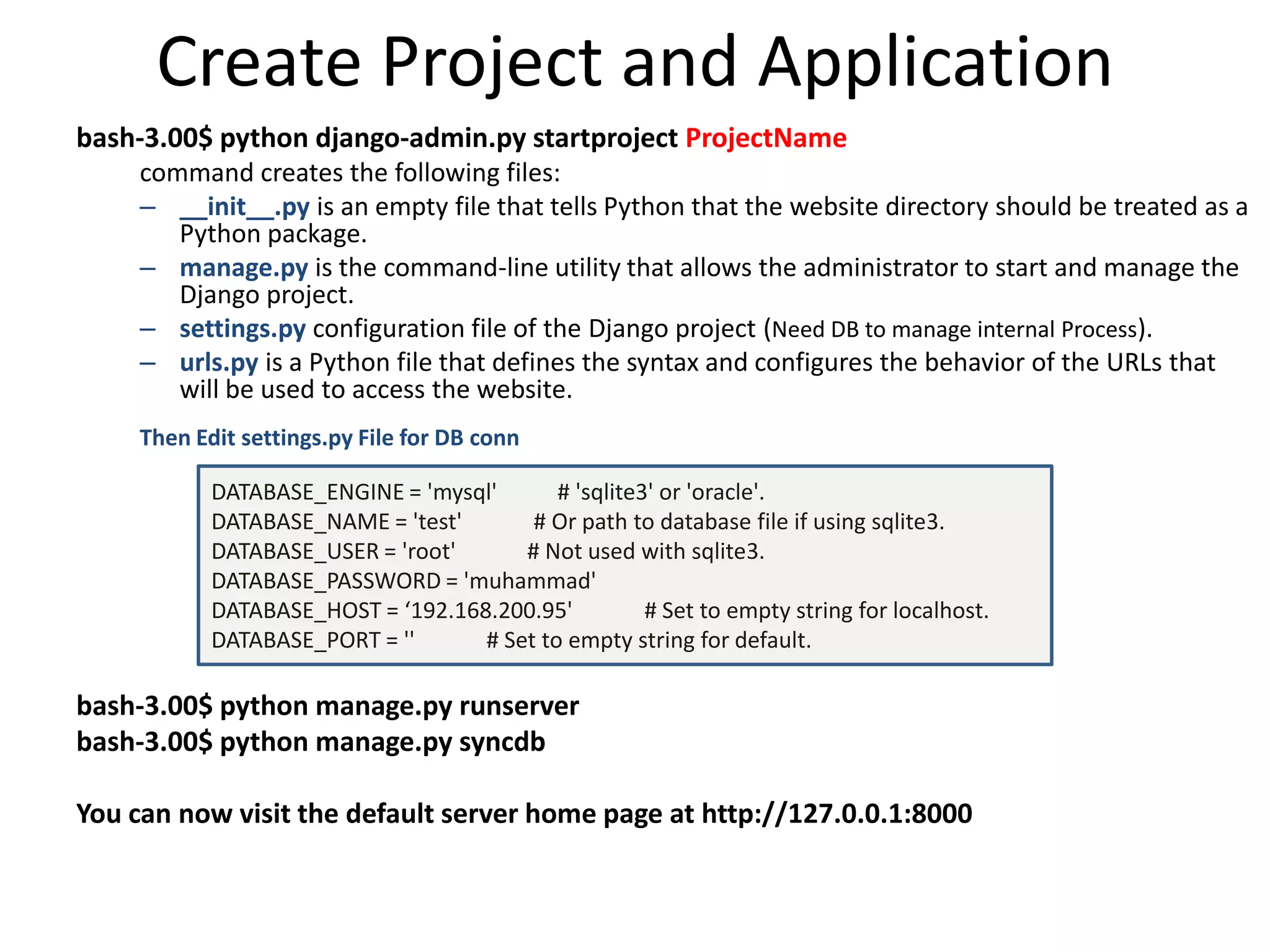 Create Project and Application

bash-3.00$ python django-admin.py startproject ProjectName

command creates the following files:

– __init__.py is an empty file that tells Python that the website directory should be treated as a Python package.
– manage.py is the command-line utility that allows the administrator to start and manage the Django project.
– settings.py configuration file of the Django project (Need DB to manage internal Process).
– urls.py is a Python file that defines the syntax and configures the behavior of the URLs that will be used to access the website.

Then Edit settings.py File for DB conn

DATABASE_ENGINE = 'mysql' # 'sqlite3' or 'oracle'.
DATABASE_NAME = 'test' # Or path to database file if using sqlite3.
DATABASE_USER = 'root' # Not used with sqlite3.
DATABASE_PASSWORD = 'muhammad'
DATABASE_HOST = ‘192.168.200.95' # Set to empty string for localhost.
DATABASE_PORT = '' # Set to empty string for default.

bash-3.00$ python manage.py runserver
bash-3.00$ python manage.py syncdb

You can now visit the default server home page at http://127.0.0.1:8000